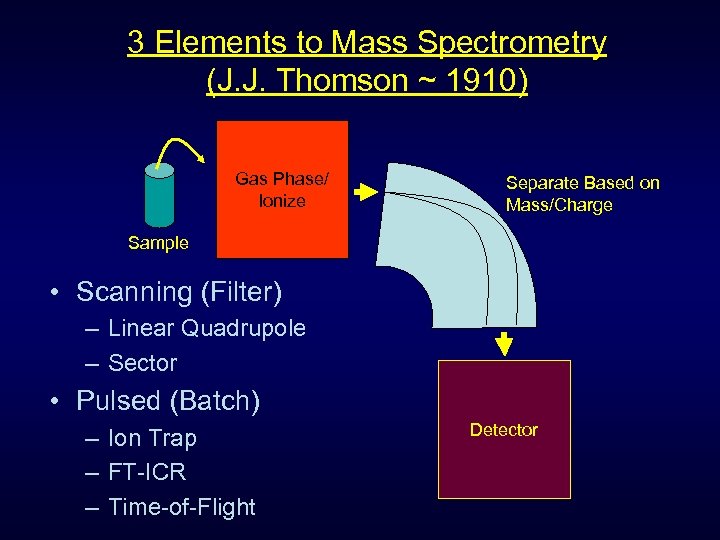 3 Elements to Mass Spectrometry
(J.J. Thomson ~ 1910)

Sample

Gas Phase/
Ionize

Separate Based on
Mass/Charge

Detector

• Scanning (Filter)
– Linear Quadrupole
– Sector
• Pulsed (Batch)
– Ion Trap
– FT-ICR
– Time-of-Flight